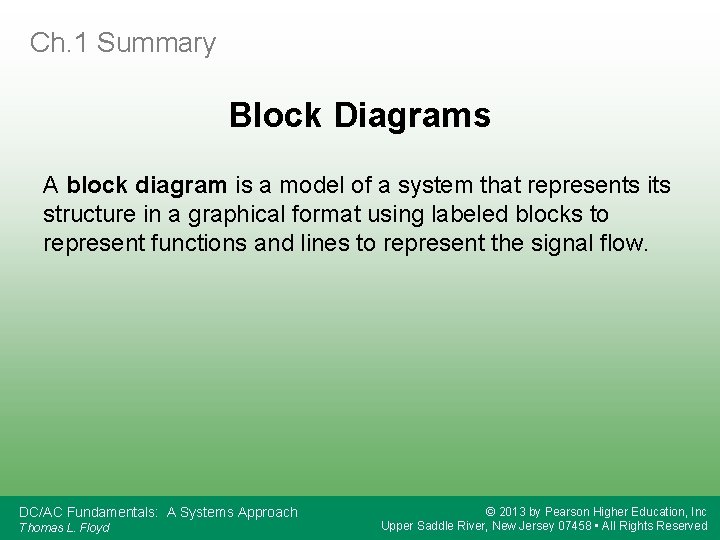 Ch.1 Summary

Block Diagrams

A block diagram is a model of a system that represents its structure in a graphical format using labeled blocks to represent functions and lines to represent the signal flow.

DC/AC Fundamentals: A Systems Approach
Thomas L. Floyd

© 2013 by Pearson Higher Education, Inc
Upper Saddle River, New Jersey 07458 • All Rights Reserved